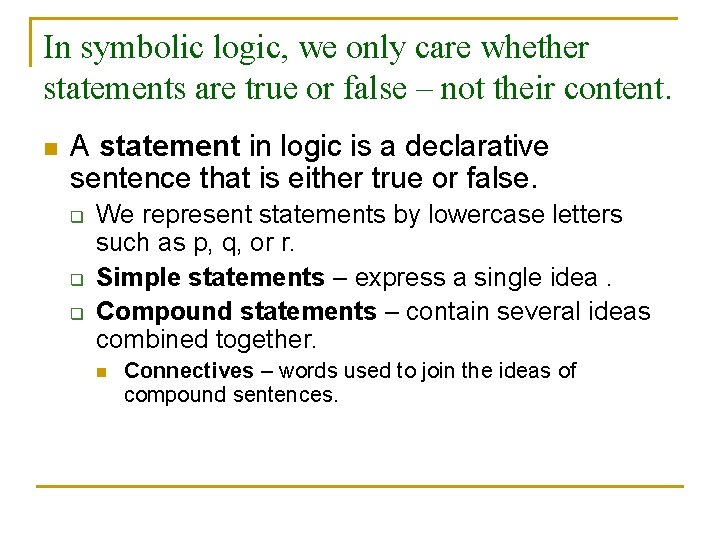 In symbolic logic, we only care whether statements are true or false – not their content.

A statement in logic is a declarative sentence that is either true or false.

We represent statements by lowercase letters such as p, q, or r.

Simple statements – express a single idea .

Compound statements – contain several ideas combined together.

Connectives – words used to join the ideas of compound sentences.